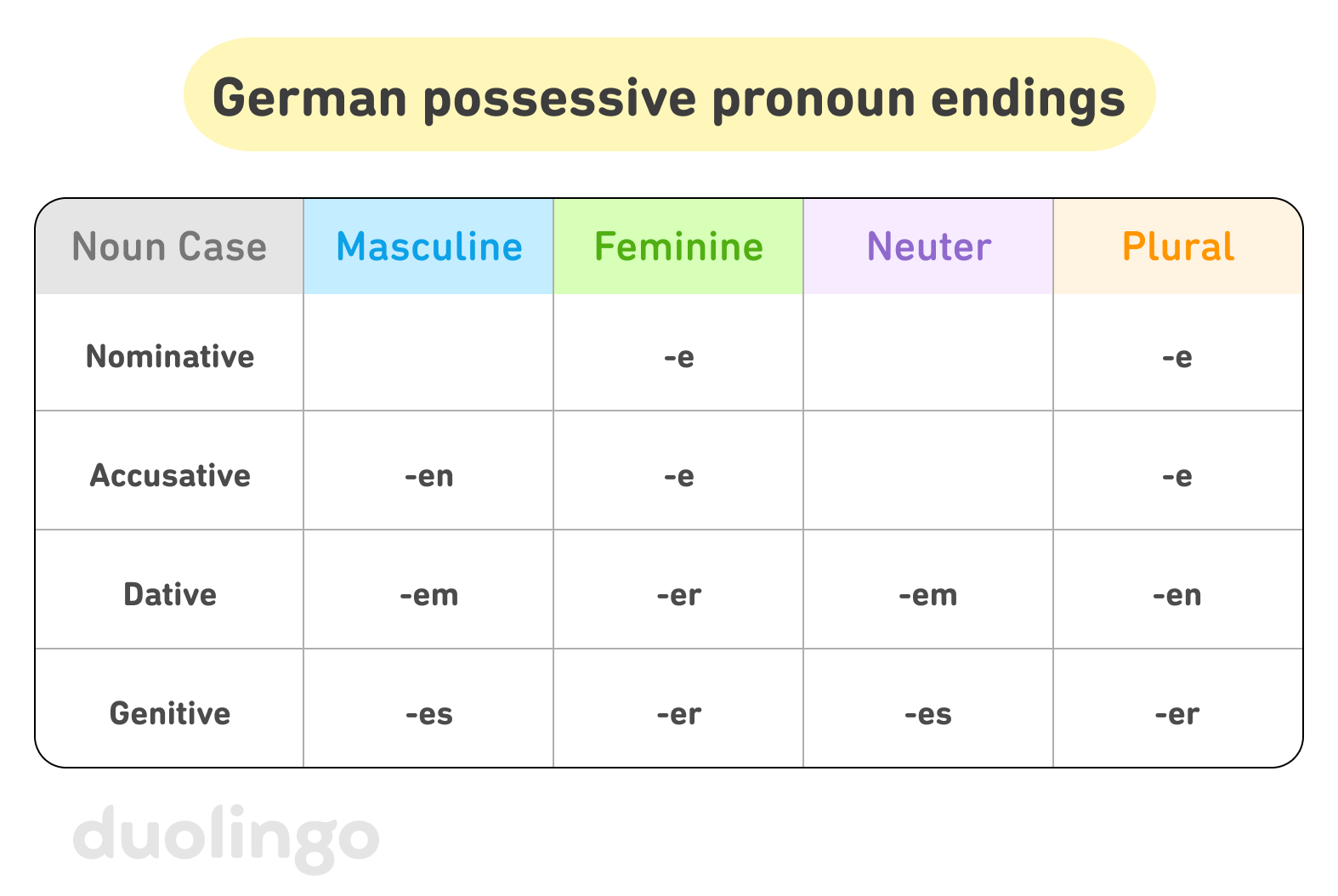 German possessive pronoun endings

| Noun Case | Masculine | Feminine | Neuter | Plural |
|---|---|---|---|---|
| Nominative |  | -e |  | -e |
| Accusative | -en | -e |  | -e |
| Dative | -em | -er | -em | -en |
| Genitive | -es | -er | -es | -er |

duolingo